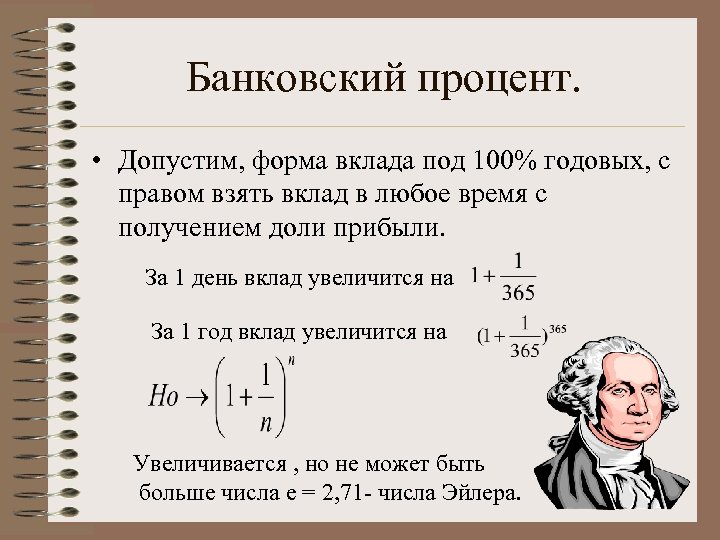 Банковский процент.

• Допустим, форма вклада под 100% годовых, с правом взять вклад в любое время с получением доли прибыли.

За 1 день вклад увеличится на $1+\frac{1}{365}$

За 1 год вклад увеличится на $(1+\frac{1}{365})^{365}$

$Но \to \left(1+\frac{1}{n}\right)^n$

Увеличивается , но не может быть больше числа е = 2,71- числа Эйлера.